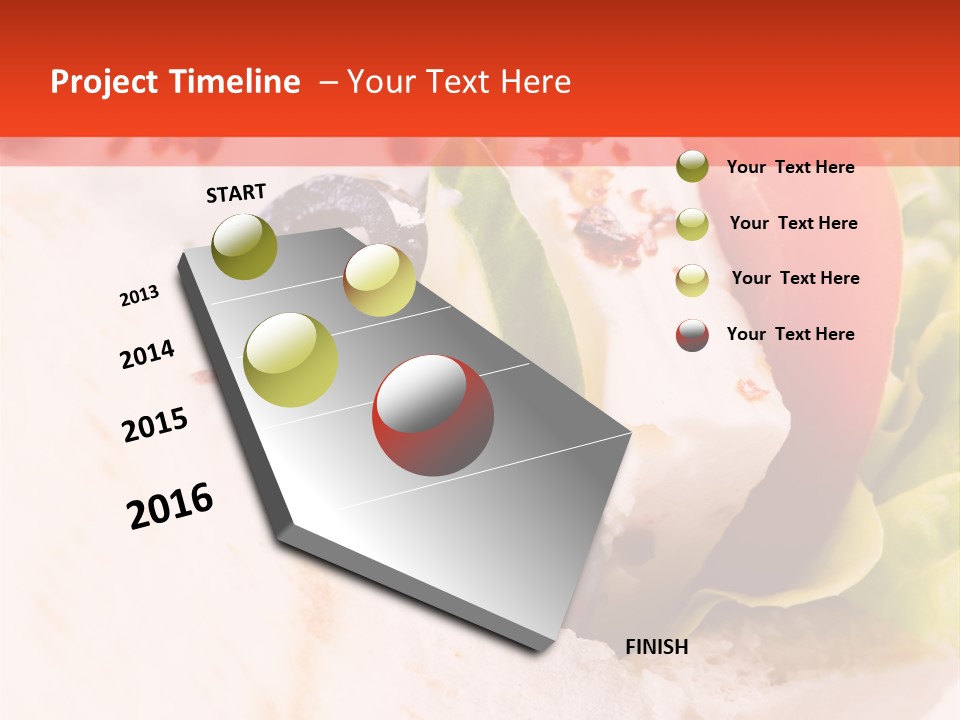 Project Timeline – Your Text Here

START

2013

2014

2015

2016

FINISH

Your Text Here

Your Text Here

Your Text Here

Your Text Here